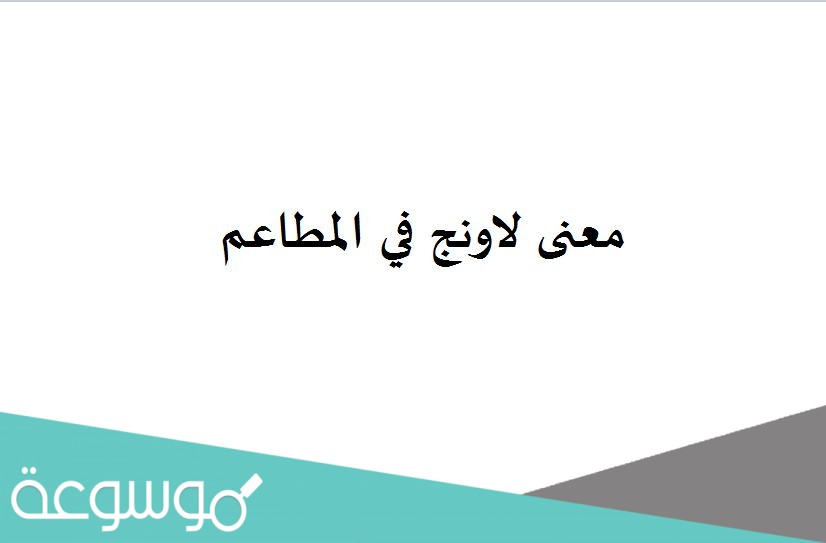 معنى لاونج في المطاعم

موسوعة